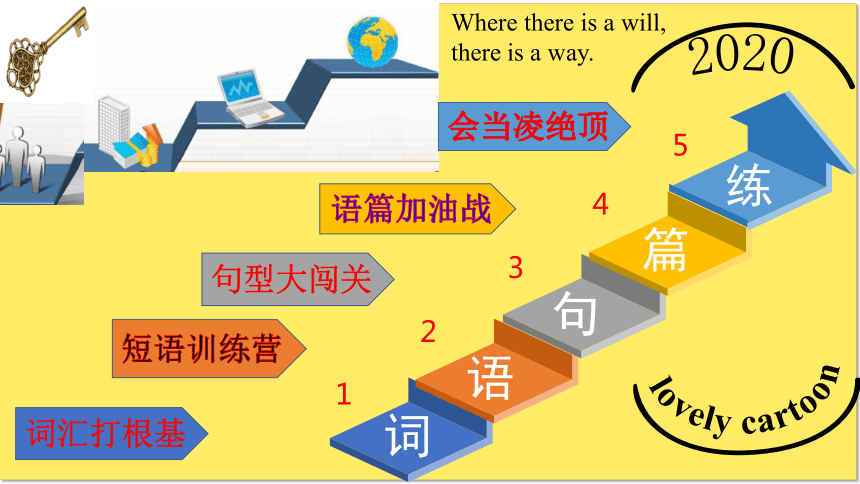 Where there is a will, there is a way.

2020

会当凌绝顶

语篇加油战

句型大闯关

短语训练营

词汇打根基

5 练

4 篇

3 句

2 语

1 词

lovely cartoon